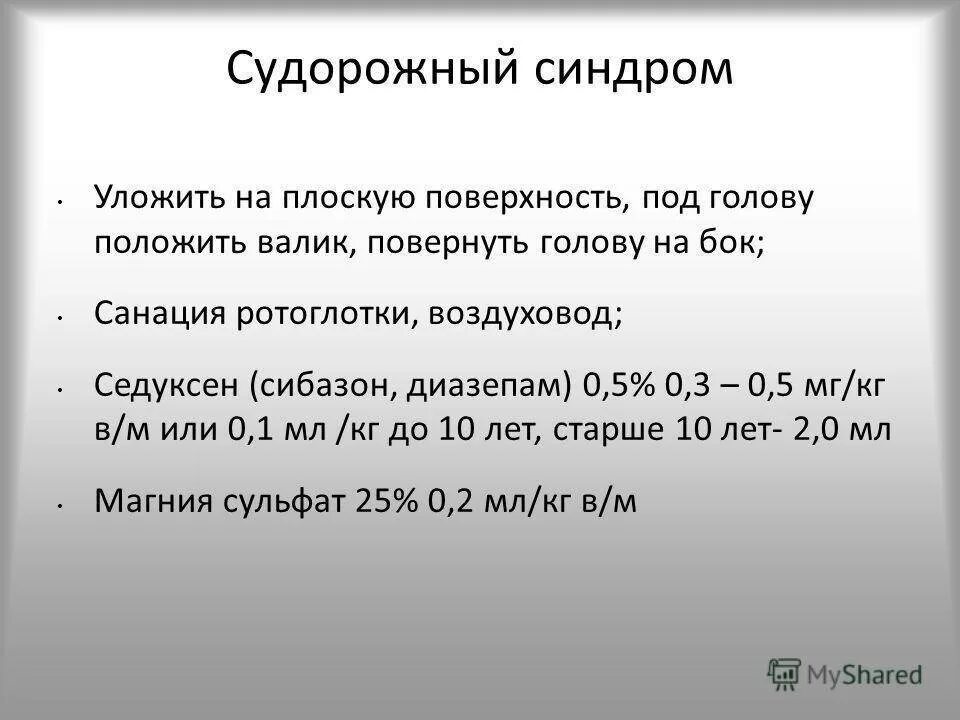 Судорожный синдром

• Уложить на плоскую поверхность, под голову положить валик, повернуть голову на бок;

• Санация ротоглотки, воздуховод;

• Седуксен (сибазон, диазепам) 0,5% 0,3 – 0,5 мг/кг в/м или 0,1 мл /кг до 10 лет, старше 10 лет- 2,0 мл

• Магния сульфат 25% 0,2 мл/кг в/м

MyShared